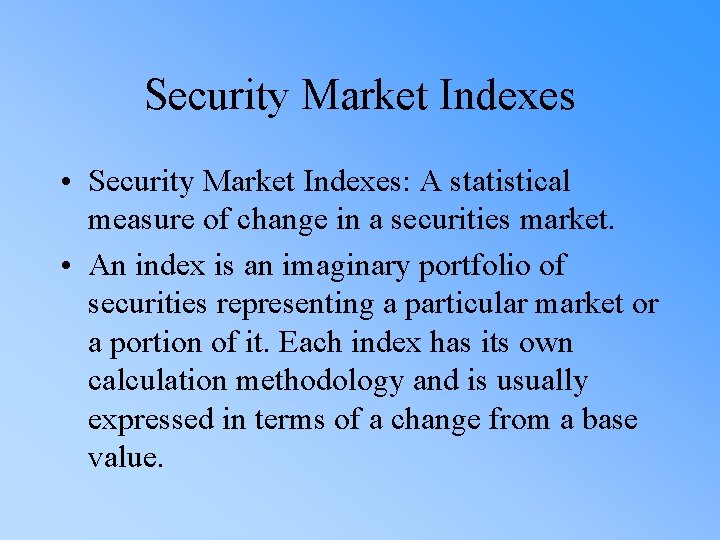 Security Market Indexes

• Security Market Indexes: A statistical measure of change in a securities market.

• An index is an imaginary portfolio of securities representing a particular market or a portion of it. Each index has its own calculation methodology and is usually expressed in terms of a change from a base value.